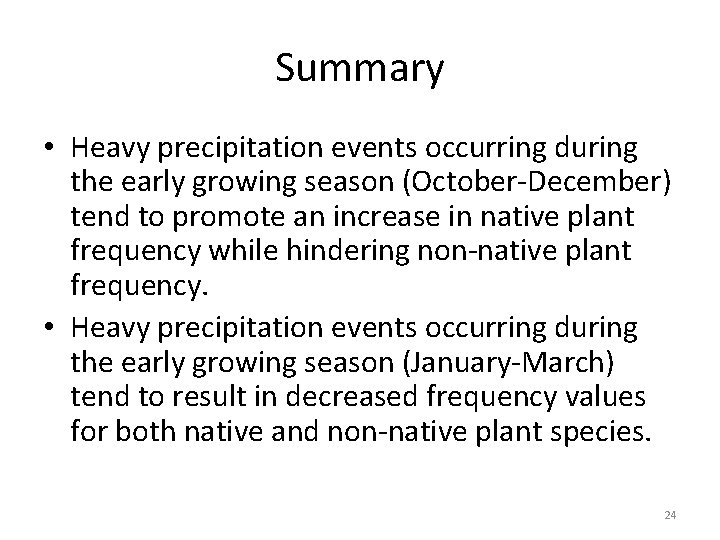 Summary

• Heavy precipitation events occurring during the early growing season (October-December) tend to promote an increase in native plant frequency while hindering non-native plant frequency.
• Heavy precipitation events occurring during the early growing season (January-March) tend to result in decreased frequency values for both native and non-native plant species.

24